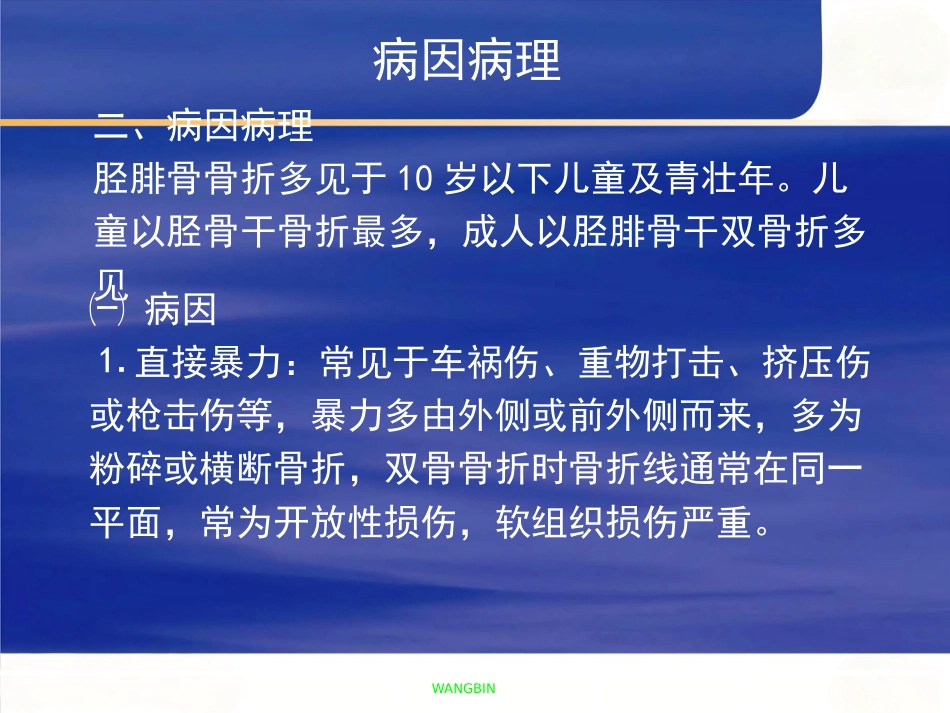 病因病理

二、病因病理

胫腓骨骨折多见于 10 岁以下儿童及青壮年。儿童以胫骨干骨折最多，成人以胫腓骨干双骨折多见

㈠ 病因

1. 直接暴力：常见于车祸伤、重物打击、挤压伤或枪击伤等，暴力多由外侧或前外侧而来，多为粉碎或横断骨折，双骨骨折时骨折线通常在同一平面，常为开放性损伤，软组织损伤严重。

WANGBIN